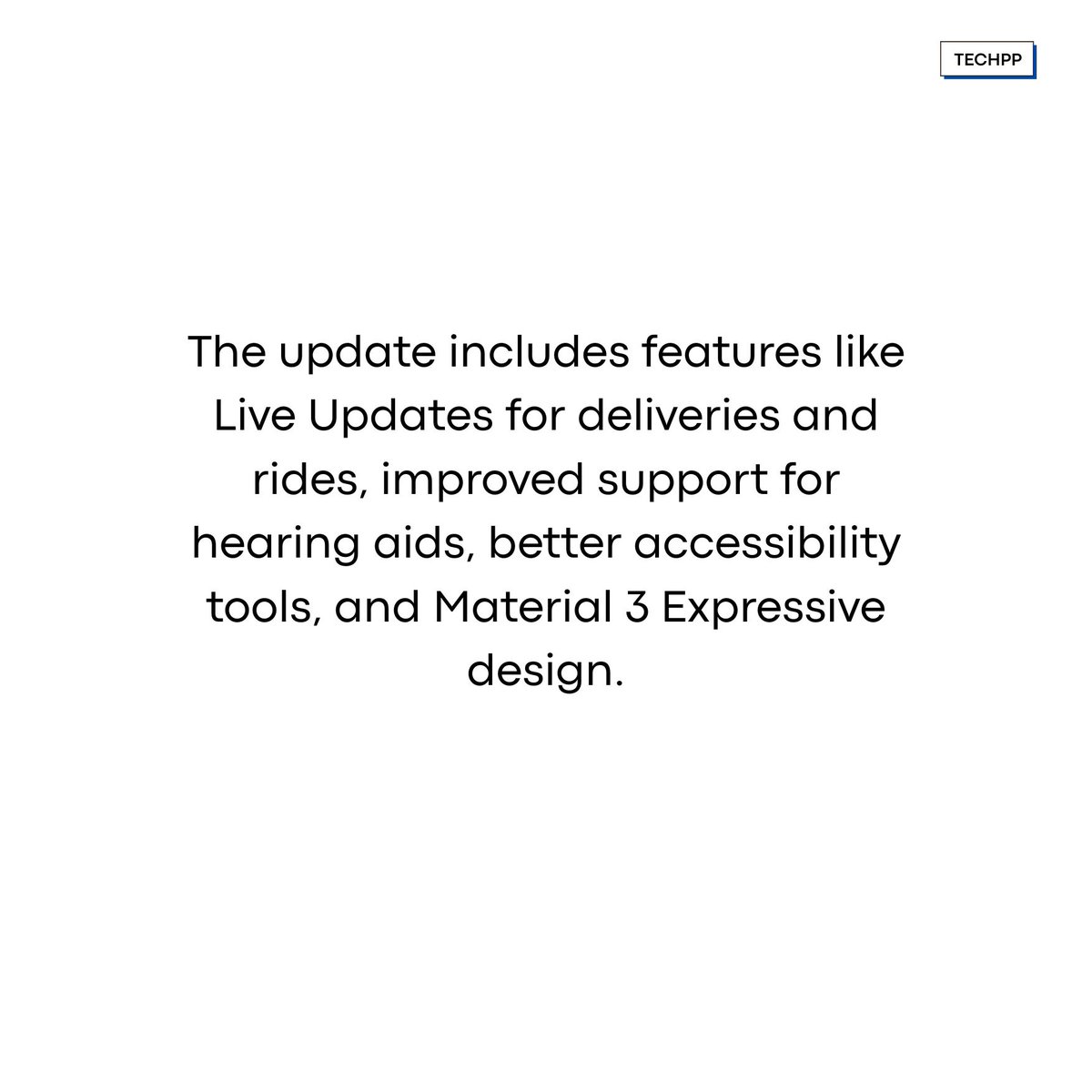 TECHPP

The update includes features like Live Updates for deliveries and rides, improved support for hearing aids, better accessibility tools, and Material 3 Expressive design.